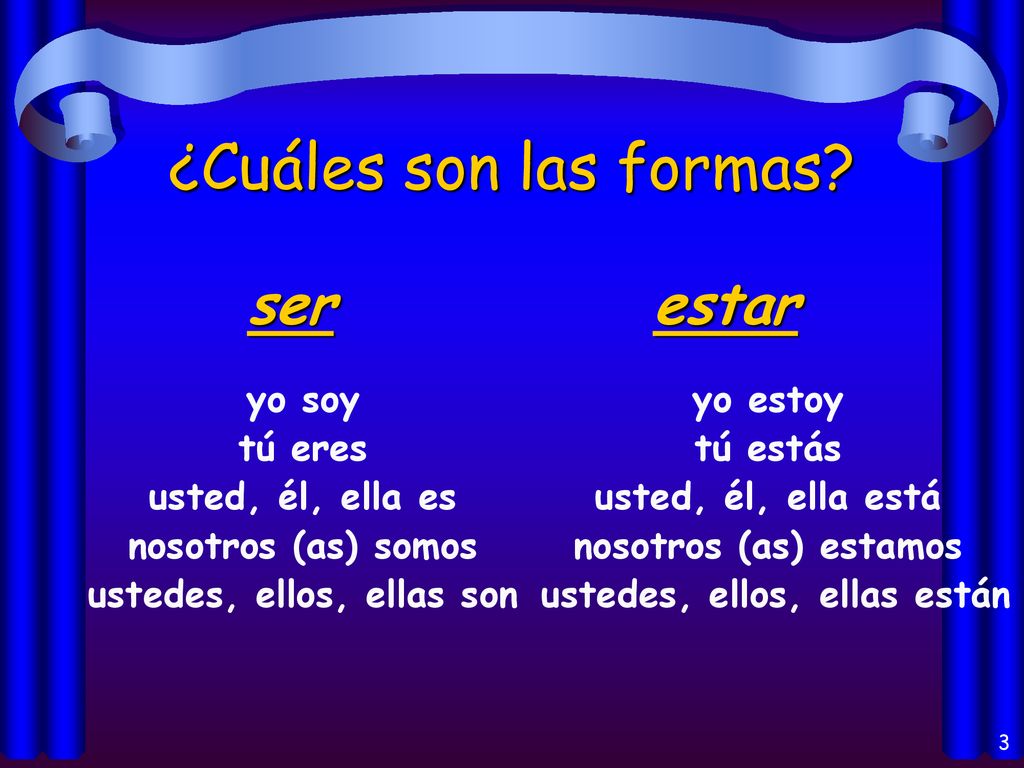 ¿Cuáles son las formas?

ser

yo soy
tú eres
usted, él, ella es
nosotros (as) somos
ustedes, ellos, ellas son

estar

yo estoy
tú estás
usted, él, ella está
nosotros (as) estamos
ustedes, ellos, ellas están

3